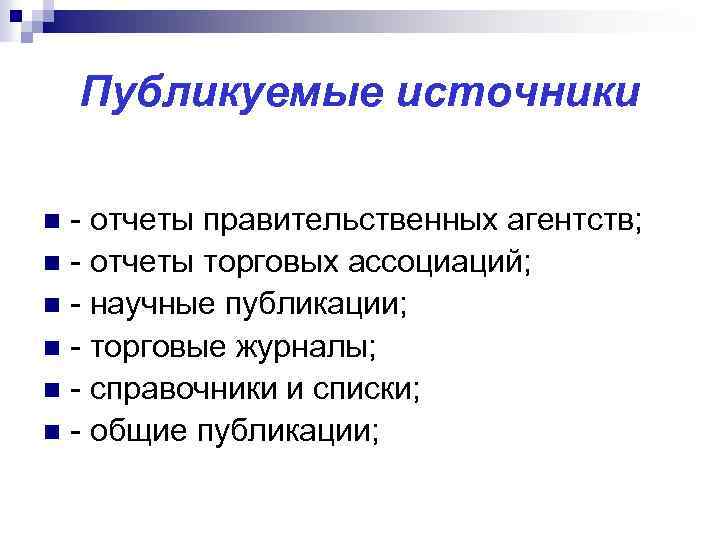 Публикуемые источники

- отчеты правительственных агентств;
- отчеты торговых ассоциаций;
- научные публикации;
- торговые журналы;
- справочники и списки;
- общие публикации;